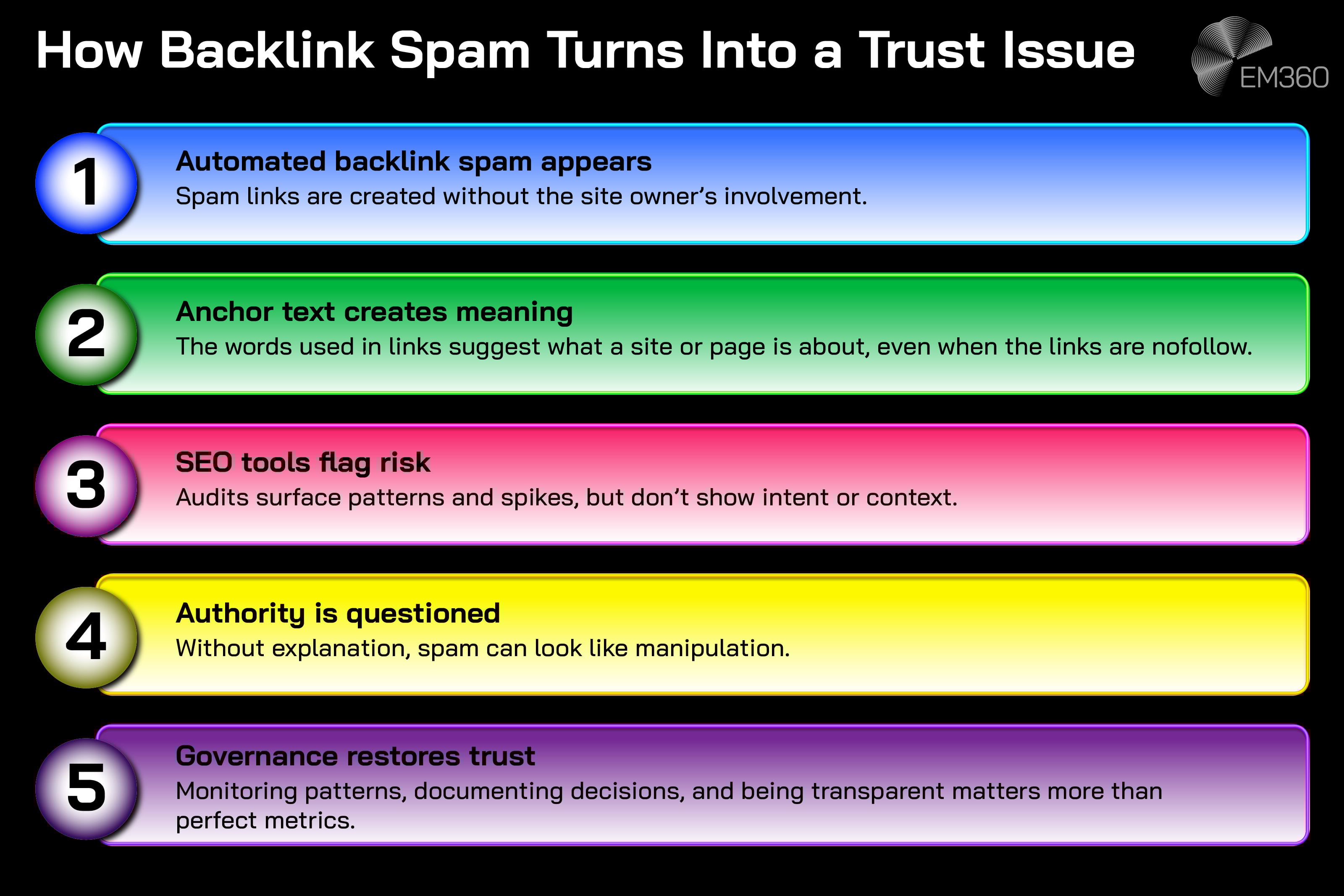 How Backlink Spam Turns Into a Trust Issue

EM360

1
Automated backlink spam appears
Spam links are created without the site owner’s involvement.

2
Anchor text creates meaning
The words used in links suggest what a site or page is about, even when the links are nofollow.

3
SEO tools flag risk
Audits surface patterns and spikes, but don’t show intent or context.

4
Authority is questioned
Without explanation, spam can look like manipulation.

5
Governance restores trust
Monitoring patterns, documenting decisions, and being transparent matters more than perfect metrics.